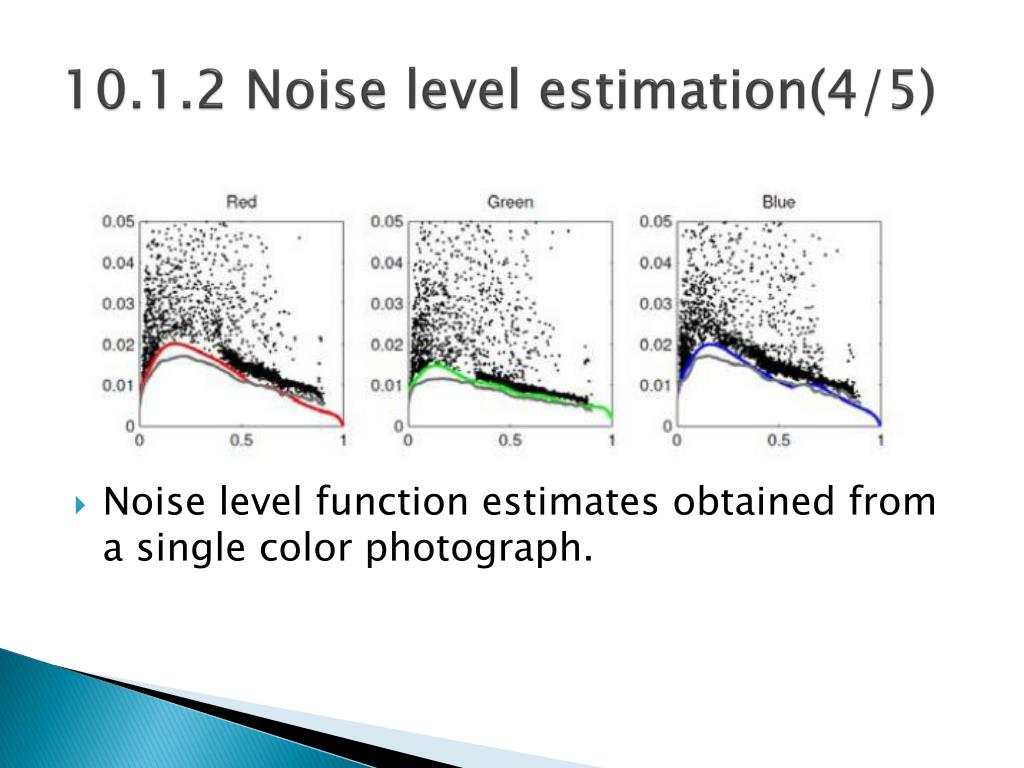 10.1.2 Noise level estimation(4/5)

Red

0.05
0.04
0.03
0.02
0.01
0
0
0.5
1

Green

0.05
0.04
0.03
0.02
0.01
0
0
0.5
1

Blue

0.05
0.04
0.03
0.02
0.01
0
0
0.5
1

Noise level function estimates obtained from a single color photograph.